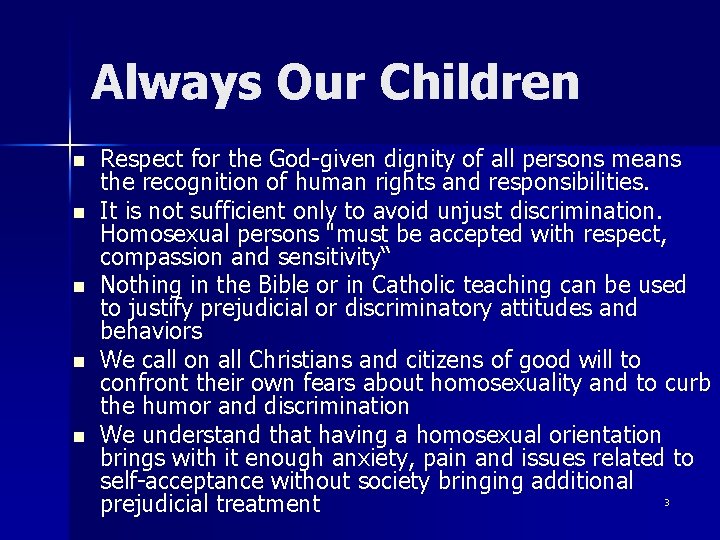 Always Our Children

- Respect for the God-given dignity of all persons means the recognition of human rights and responsibilities.
- It is not sufficient only to avoid unjust discrimination. Homosexual persons "must be accepted with respect, compassion and sensitivity"
- Nothing in the Bible or in Catholic teaching can be used to justify prejudicial or discriminatory attitudes and behaviors
- We call on all Christians and citizens of good will to confront their own fears about homosexuality and to curb the humor and discrimination
- We understand that having a homosexual orientation brings with it enough anxiety, pain and issues related to self-acceptance without society bringing additional prejudicial treatment

3